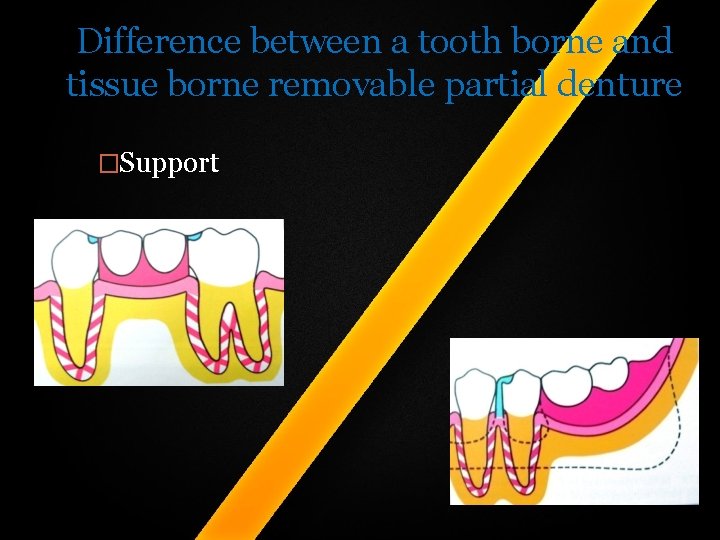 Difference between a tooth borne and tissue borne removable partial denture

□Support